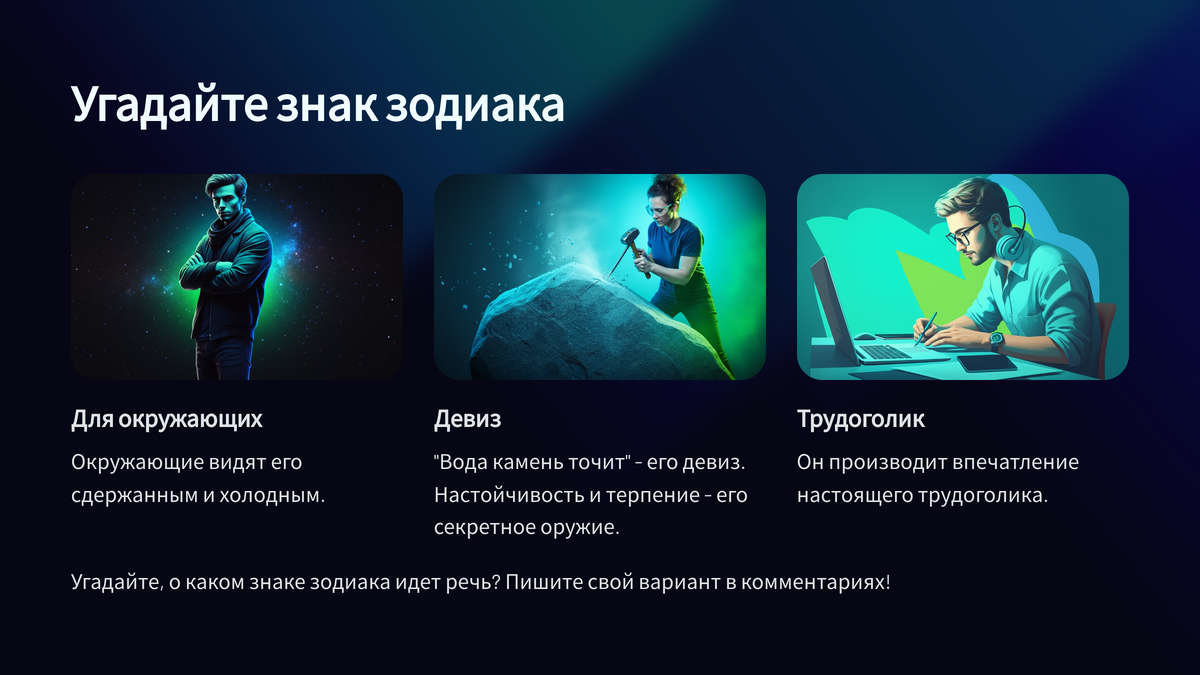 Угадайте знак зодиака

Для окружающих

Окружающие видят его сдержанным и холодным.

Девиз

"Вода камень точит" - его девиз. Настойчивость и терпение - его секретное оружие.

Трудоголик

Он производит впечатление настоящего трудоголика.

Угадайте, о каком знаке зодиака идет речь? Пишите свой вариант в комментариях!